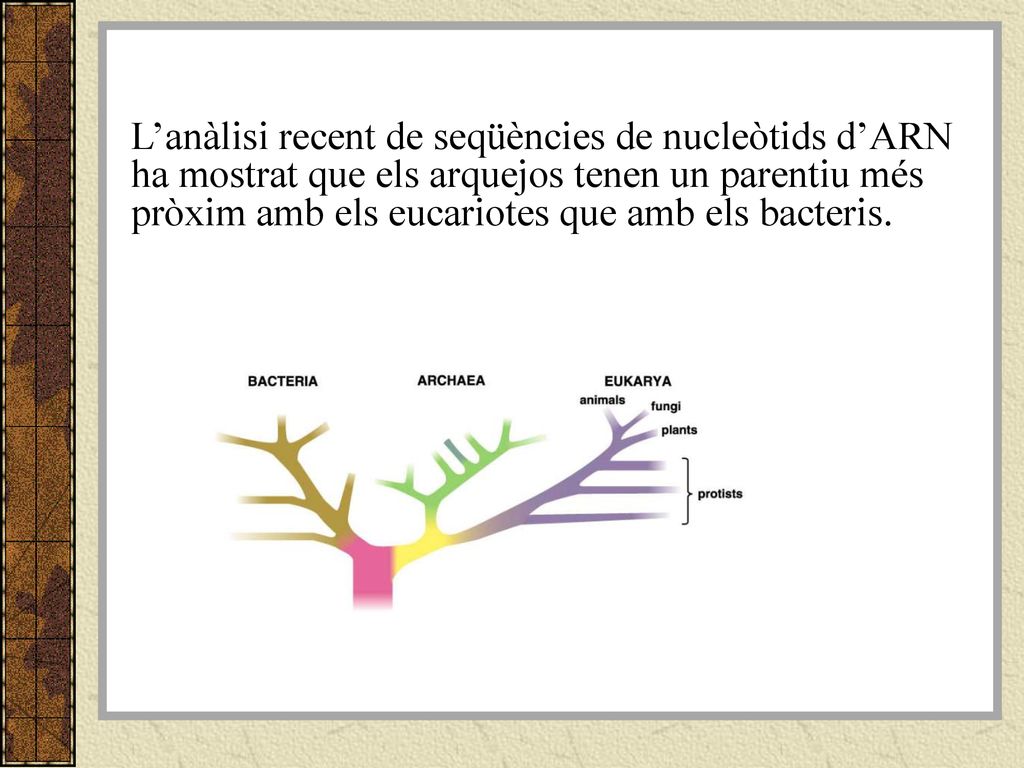 L’anàlisi recent de seqüències de nucleòtids d’ARN ha mostrat que els arquejos tenen un parentiu més pròxim amb els eucariotes que amb els bacteris.

BACTERIA

ARCHAEA

EUKARYA

animals

fungi

plants

protists